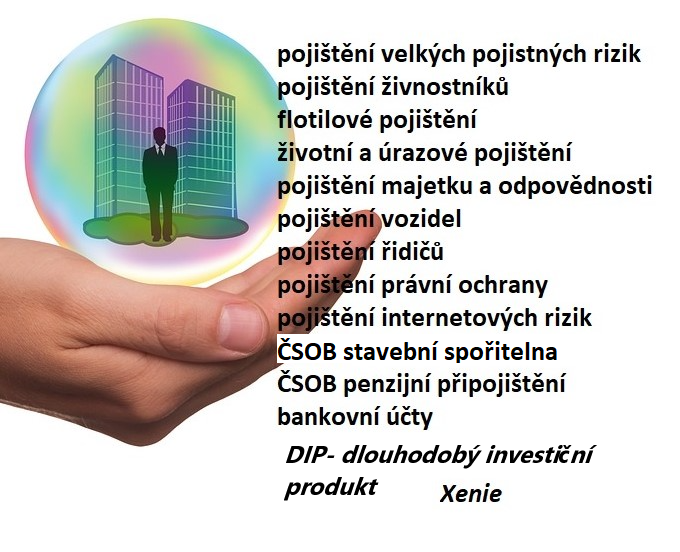 pojištění velkých pojistných rizik
pojištění živnostníků
flotilové pojištění
životní a úrazové pojištění
pojištění majetku a odpovědnosti
pojištění vozidel
pojištění řidičů
pojištění právní ochrany
pojištění internetových rizik
ČSOB stavební spořitelna
ČSOB penzijní připojištění
bankovní účty

DIP- dlouhodobý investiční produkt

Xenie